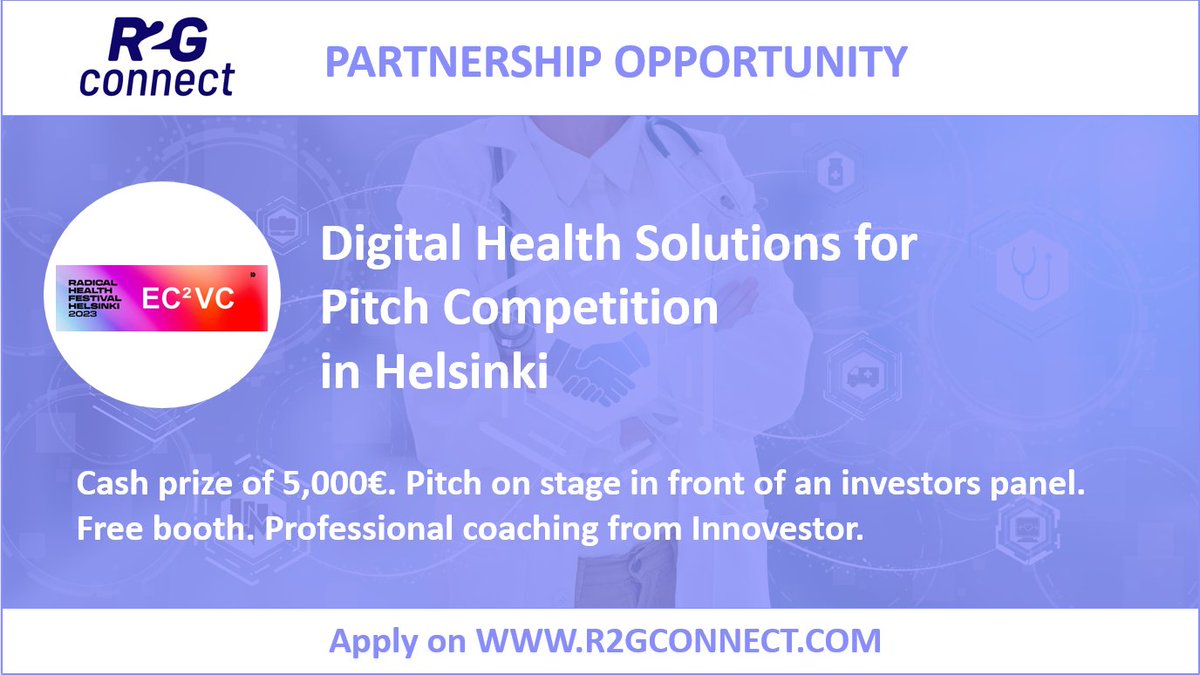 R2G connect

PARTNERSHIP OPPORTUNITY

RADICAL HEALTH FESTIVAL HELSINKI 2023

EC²VC

Digital Health Solutions for Pitch Competition in Helsinki

Cash prize of 5,000€. Pitch on stage in front of an investors panel. Free booth. Professional coaching from Innovestor.

Apply on WWW.R2GCONNECT.COM